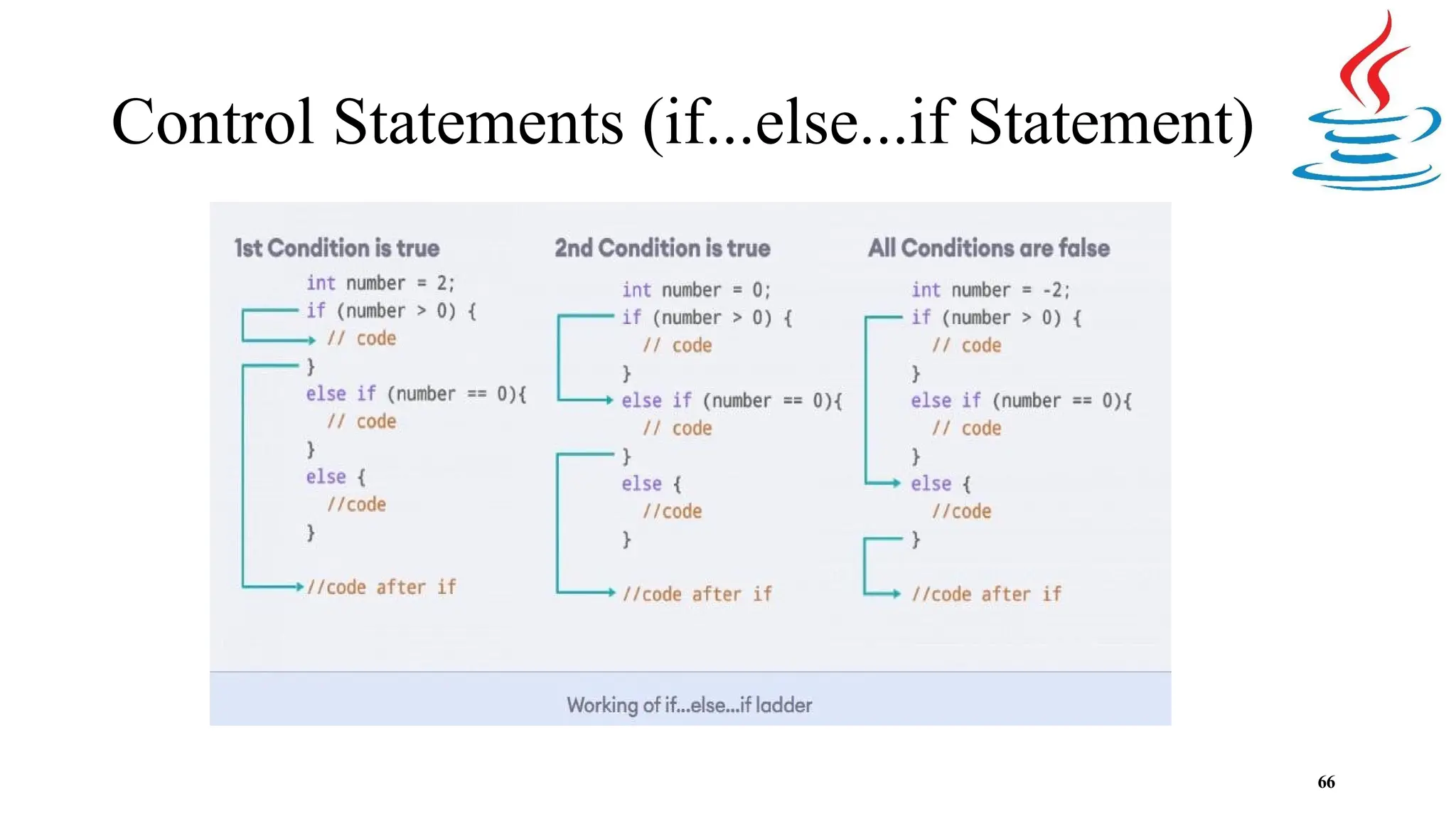 Control Statements (if...else...if Statement)

1st Condition is true

int number = 2;
if (number > 0) {
// code
}
else if (number == 0){
// code
}
else {
//code
}

//code after if

2nd Condition is true

int number = 0;
if (number > 0) {
// code
}
else if (number == 0){
// code
}
else {
//code
}

//code after if

All Conditions are false

int number = -2;
if (number > 0) {
// code
}
else if (number == 0){
// code
}
else {
//code
}

//code after if

Working of if...else...if ladder

66